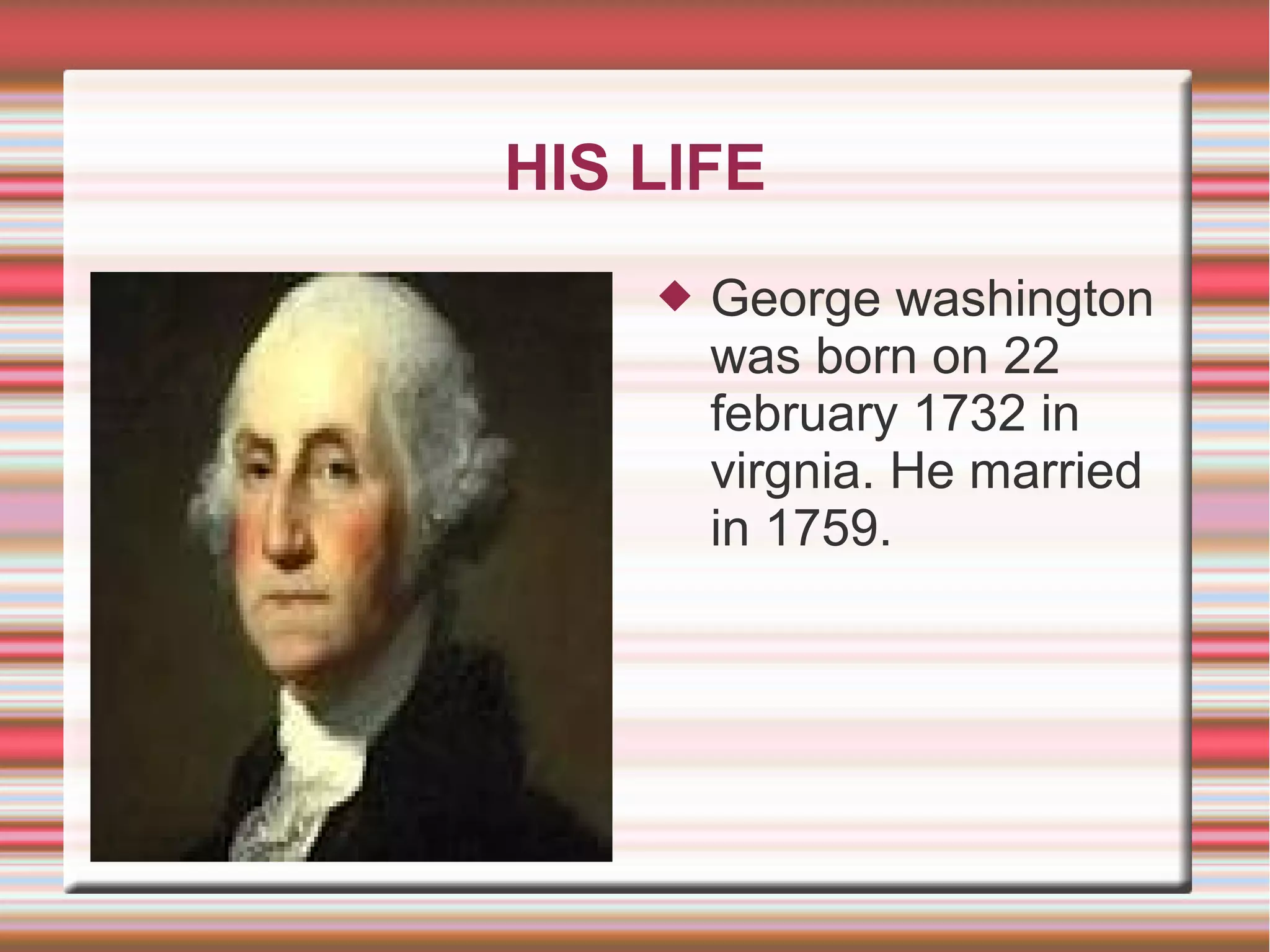 HIS LIFE

◆ George washington was born on 22 february 1732 in virgnia. He married in 1759.